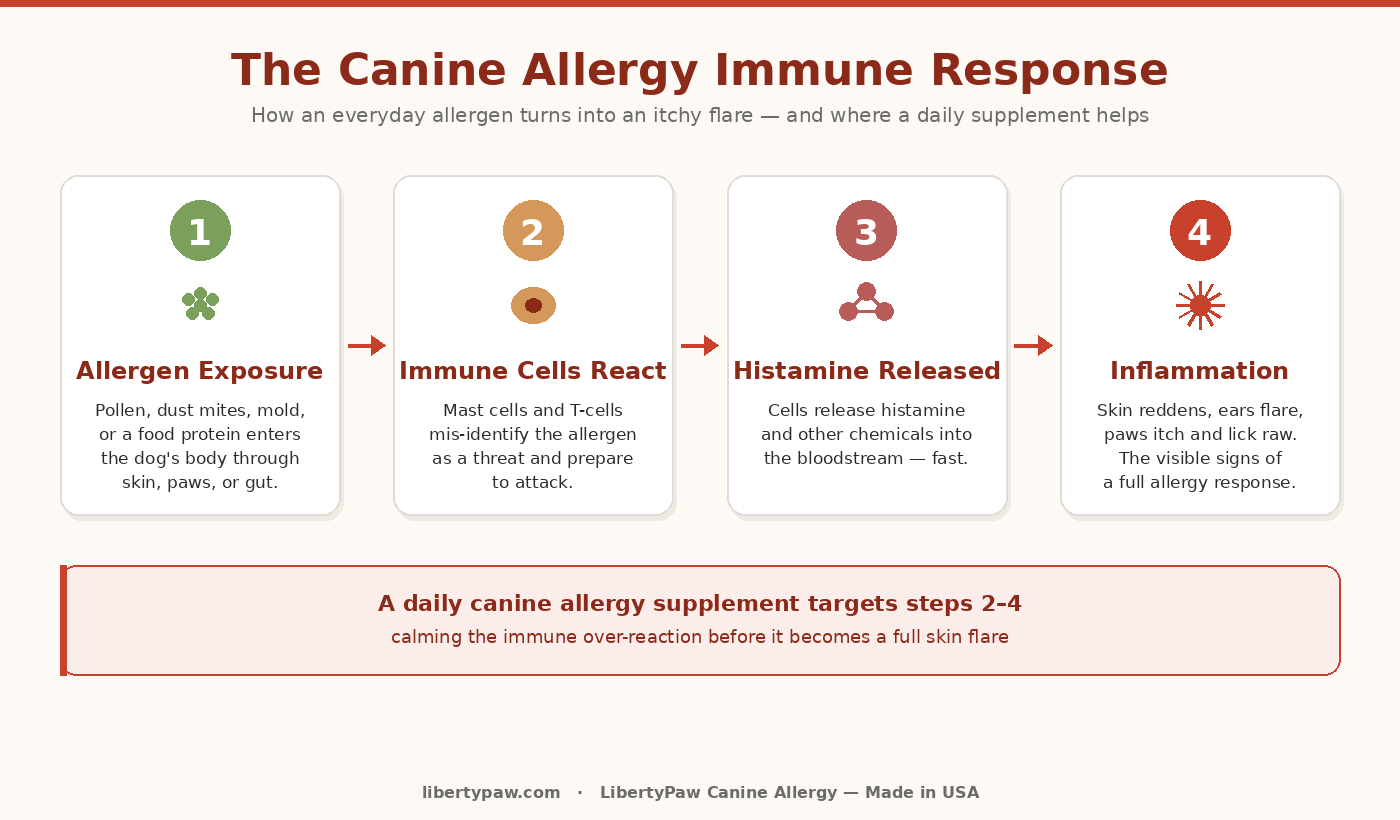 The Canine Allergy Immune Response

How an everyday allergen turns into an itchy flare — and where a daily supplement helps

1

Allergen Exposure

Pollen, dust mites, mold, or a food protein enters the dog's body through skin, paws, or gut.

2

Immune Cells React

Mast cells and T-cells mis-identify the allergen as a threat and prepare to attack.

3

Histamine Released

Cells release histamine and other chemicals into the bloodstream — fast.

4

Inflammation

Skin reddens, ears flare, paws itch and lick raw. The visible signs of a full allergy response.

A daily canine allergy supplement targets steps 2–4

calming the immune over-reaction before it becomes a full skin flare

libertypaw.com · LibertyPaw Canine Allergy — Made in USA